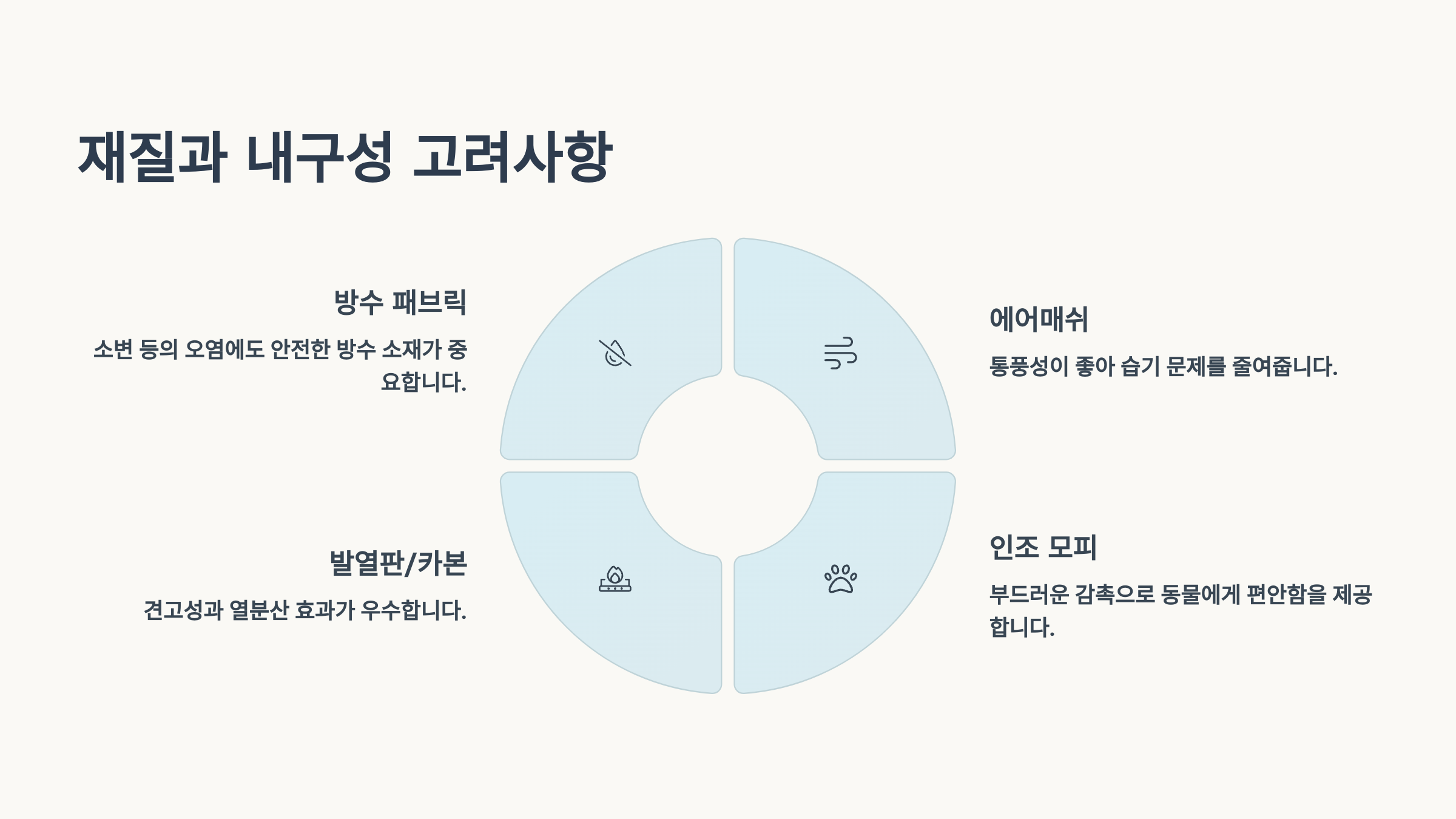 재질과 내구성 고려사항

방수 패브릭

소변 등의 오염에도 안전한 방수 소재가 중요합니다.

에어매쉬

통풍성이 좋아 습기 문제를 줄여줍니다.

발열판/카본

견고성과 열분산 효과가 우수합니다.

인조 모피

부드러운 감촉으로 동물에게 편안함을 제공합니다.